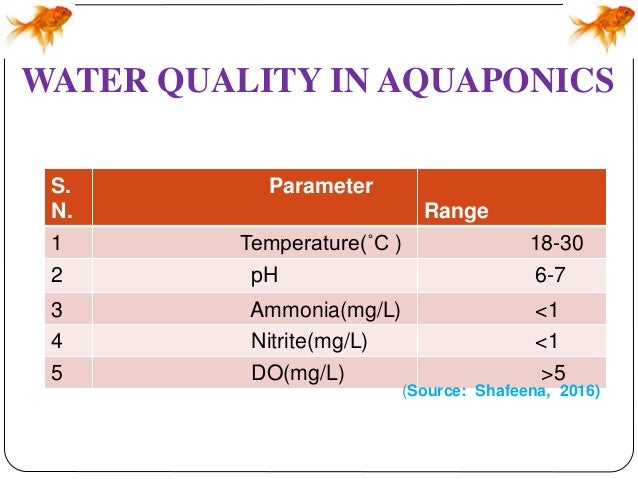 WATER QUALITY IN AQUAPONICS

| S. N. | Parameter | Range |
|---|---|---|
| 1 | Temperature(˚C ) | 18-30 |
| 2 | pH | 6-7 |
| 3 | Ammonia(mg/L) | <1 |
| 4 | Nitrite(mg/L) | <1 |
| 5 | DO(mg/L) | >5 |

(Source: Shafeena, 2016)